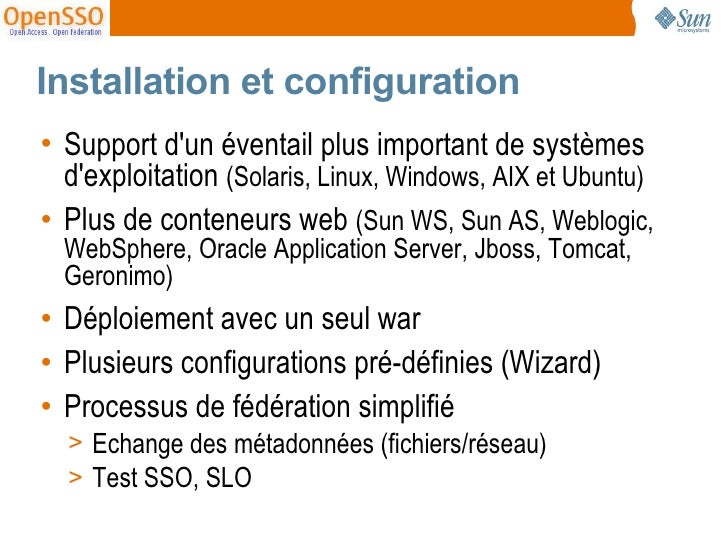 OpenSSO
Open Access. Open Federation

Sun
microsystems

Installation et configuration

• Support d'un éventail plus important de systèmes d'exploitation (Solaris, Linux, Windows, AIX et Ubuntu)
• Plus de conteneurs web (Sun WS, Sun AS, Weblogic, WebSphere, Oracle Application Server, Jboss, Tomcat, Geronimo)
• Déploiement avec un seul war
• Plusieurs configurations pré-définies (Wizard)
• Processus de fédération simplifié
> Echange des métadonnées (fichiers/réseau)
> Test SSO, SLO